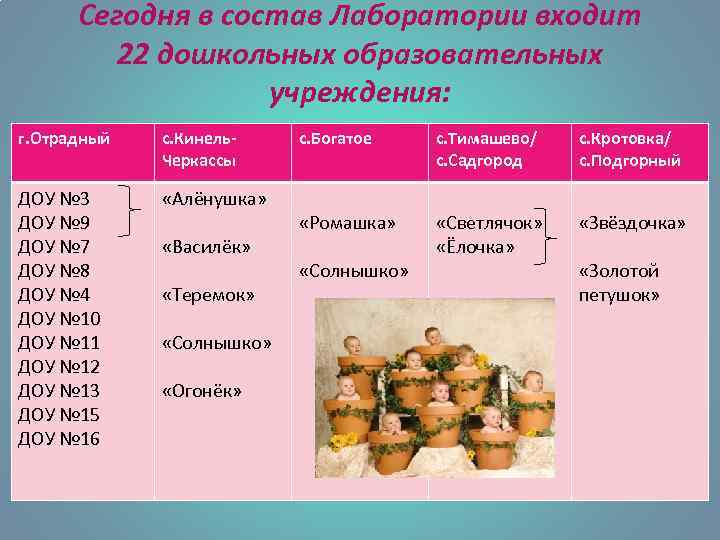 Сегодня в состав Лаборатории входит 22 дошкольных образовательных учреждения:

| г.Отрадный | с.Кинель-Черкассы | с.Богатое | с.Тимашево/ с.Садгород | с.Кротовка/ с.Подгорный |
|---|---|---|---|---|
| ДОУ №3 ДОУ №9 ДОУ №7 ДОУ №8 ДОУ №4 ДОУ №10 ДОУ №11 ДОУ №12 ДОУ №13 ДОУ №15 ДОУ №16 | «Алёнушка» «Василёк» «Теремок» «Солнышко» «Огонёк» | «Ромашка» «Солнышко» | «Светлячок» «Ёлочка» | «Звёздочка» «Золотой петушок» |